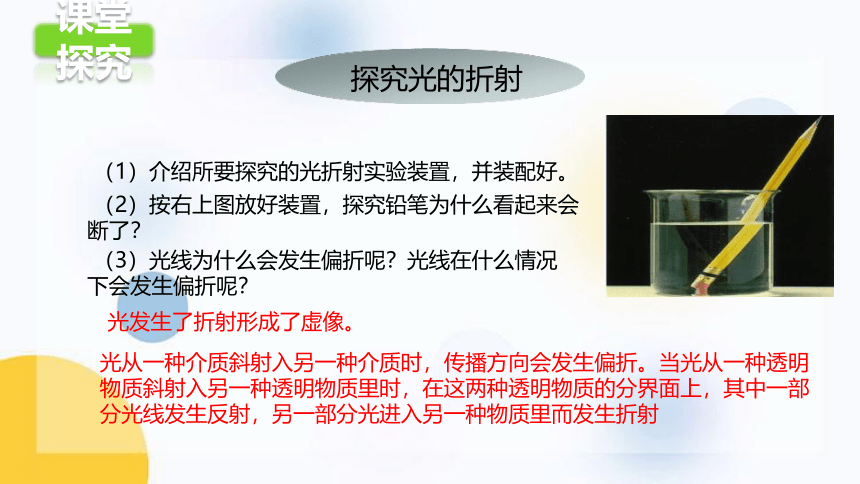 课堂探究

探究光的折射

（1）介绍所要探究的光折射实验装置，并装配好。
（2）按右上图放好装置，探究铅笔为什么看起来会断了？
（3）光线为什么会发生偏折呢？光线在什么情况下会发生偏折呢？

光发生了折射形成了虚像。

光从一种介质斜射入另一种介质时，传播方向会发生偏折。当光从一种透明物质斜射入另一种透明物质里时，在这两种透明物质的分界面上，其中一部分光线发生反射，另一部分光进入另一种物质里而发生折射